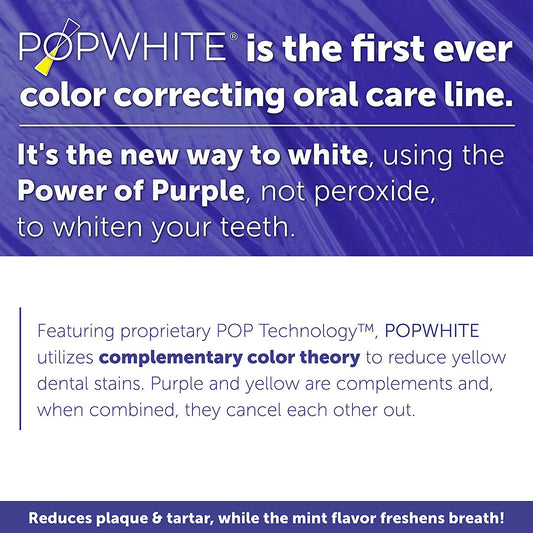 POPWHITE® is the first ever color correcting oral care line.

It's the new way to white, using the Power of Purple, not peroxide, to whiten your teeth.

Featuring proprietary POP Technology™, POPWHITE utilizes complementary color theory to reduce yellow dental stains. Purple and yellow are complements and, when combined, they cancel each other out.

Reduces plaque & tartar, while the mint flavor freshens breath!